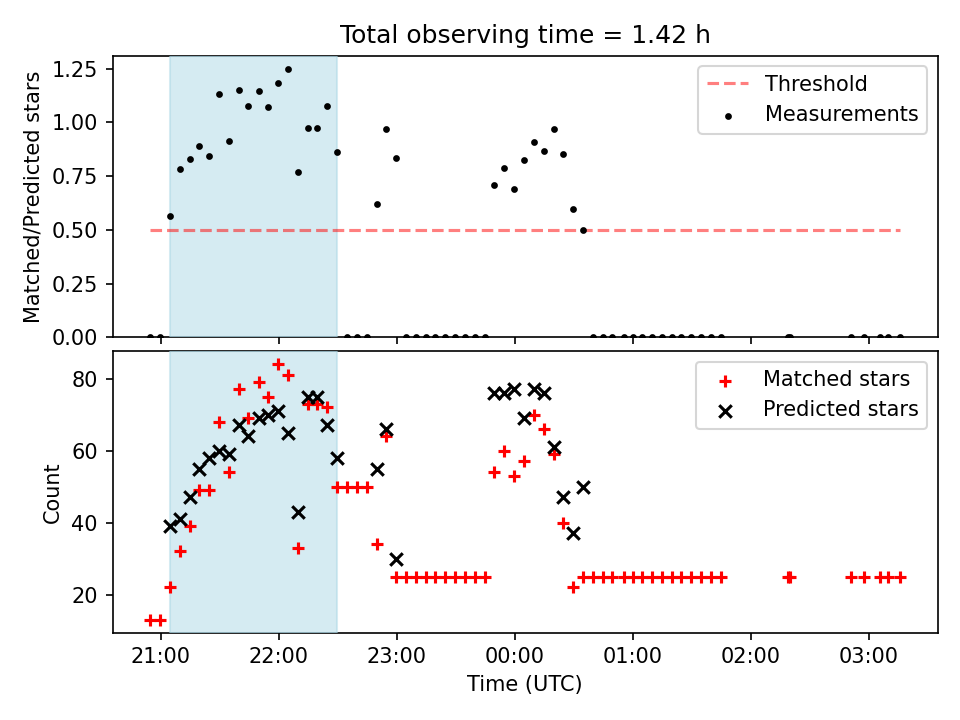 Total observing time = 1.42 h

Matched/Predicted stars

1.25
1.00
0.75
0.50
0.25
0.00

Threshold
Measurements

Count

80
60
40
20

Matched stars
Predicted stars

21:00 22:00 23:00 00:00 01:00 02:00 03:00

Time (UTC)